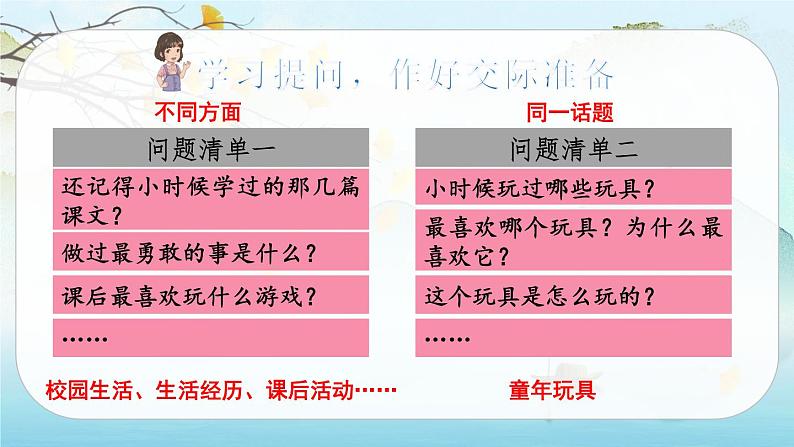 学习提问，作好交际准备

不同方面

| 问题清单一 |
|---|
| 还记得小时候学过的那几篇课文？ |
| 做过最勇敢的事是什么？ |
| 课后最喜欢玩什么游戏？ |
| …… |

校园生活、生活经历、课后活动……

同一话题

| 问题清单二 |
|---|
| 小时候玩过哪些玩具？ |
| 最喜欢哪个玩具？为什么最喜欢它？ |
| 这个玩具是怎么玩的？ |
| …… |

童年玩具